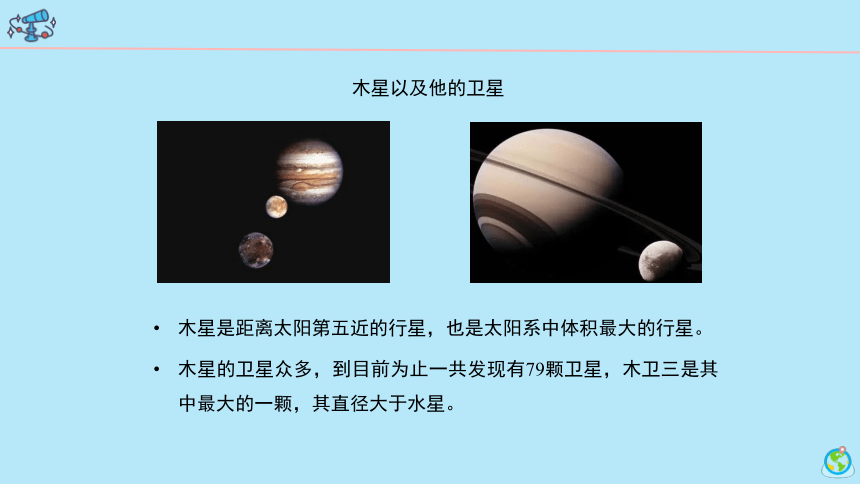 木星以及他的卫星

• 木星是距离太阳第五近的行星，也是太阳系中体积最大的行星。

• 木星的卫星众多，到目前为止一共发现有79颗卫星，木卫三是其中最大的一颗，其直径大于水星。